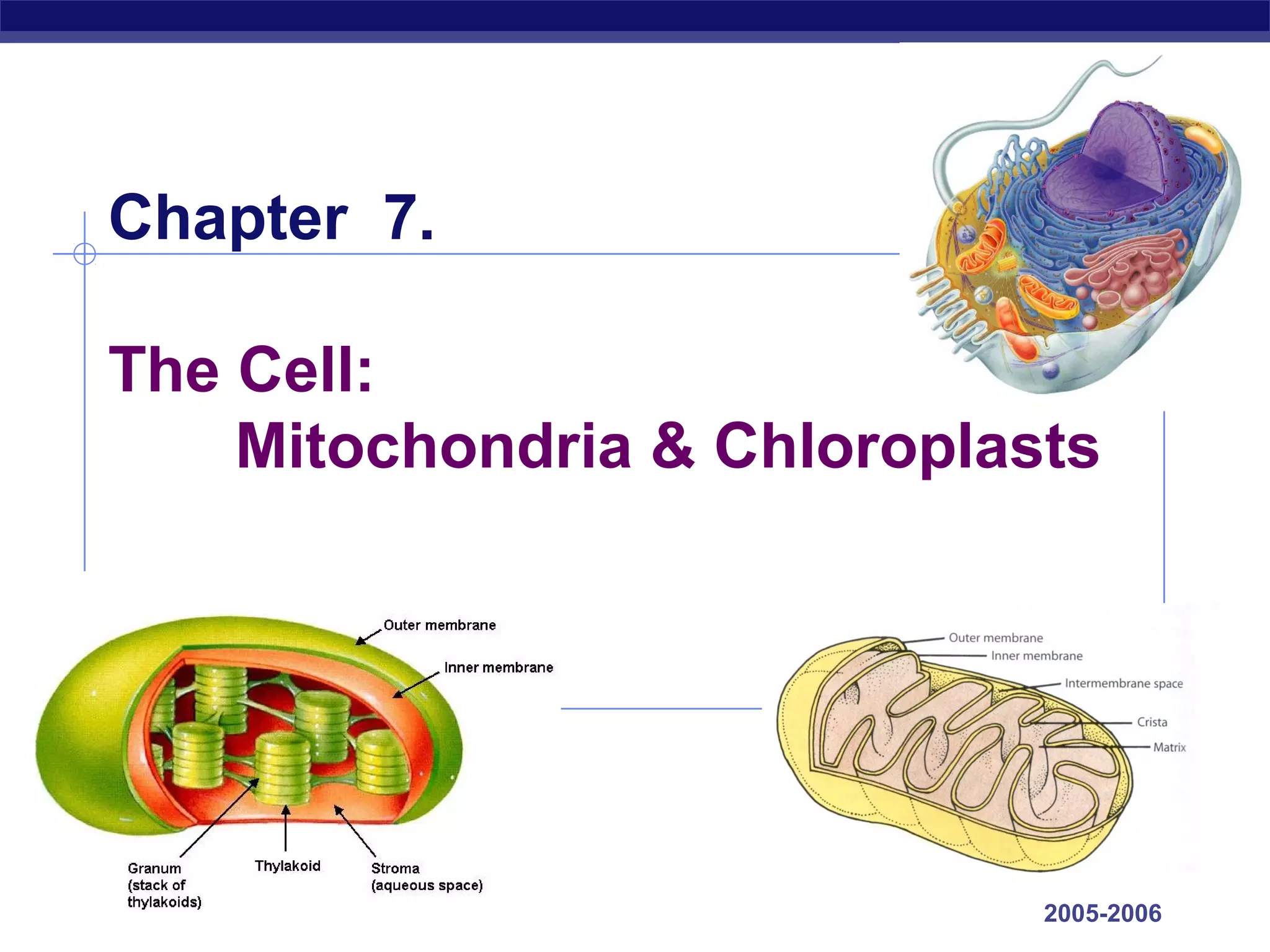 Chapter 7.

The Cell:
Mitochondria & Chloroplasts

Outer membrane
Inner membrane
Granum (stack of thylakoids)
Thylakoid
Stroma (aqueous space)

Outer membrane
Inner membrane
Intermembrane space
Crista
Matrix

2005-2006